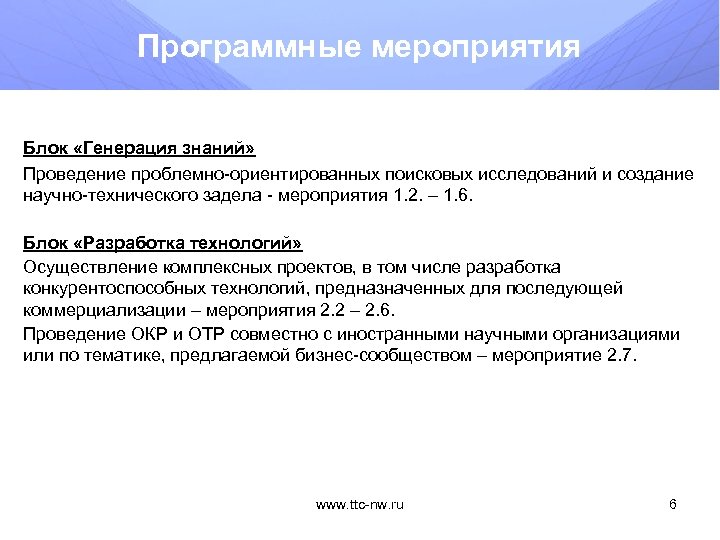 Программные мероприятия

Блок «Генерация знаний»

Проведение проблемно-ориентированных поисковых исследований и создание научно-технического задела - мероприятия 1.2. – 1.6.

Блок «Разработка технологий»

Осуществление комплексных проектов, в том числе разработка конкурентоспособных технологий, предназначенных для последующей коммерциализации – мероприятия 2.2 – 2.6.

Проведение ОКР и ОТР совместно с иностранными научными организациями или по тематике, предлагаемой бизнес-сообществом – мероприятие 2.7.

www.ttc-nw.ru

6